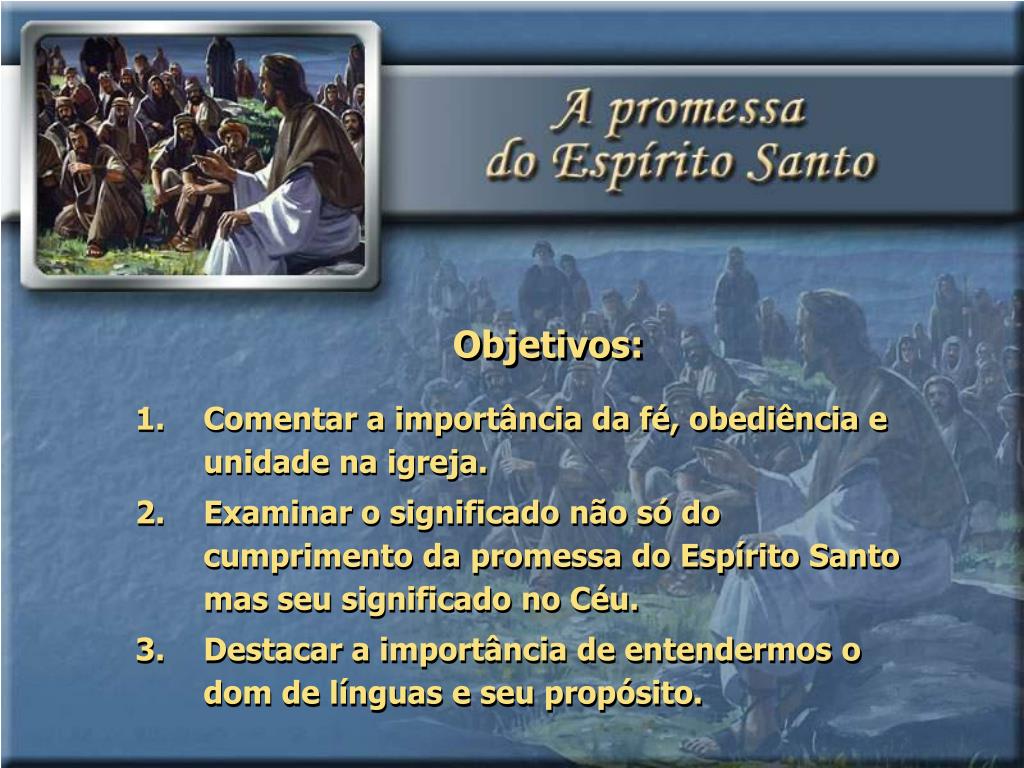 A promessa do Espírito Santo

Objetivos:

1. Comentar a importância da fé, obediência e unidade na igreja.
2. Examinar o significado não só do cumprimento da promessa do Espírito Santo mas seu significado no Céu.
3. Destacar a importância de entendermos o dom de línguas e seu propósito.